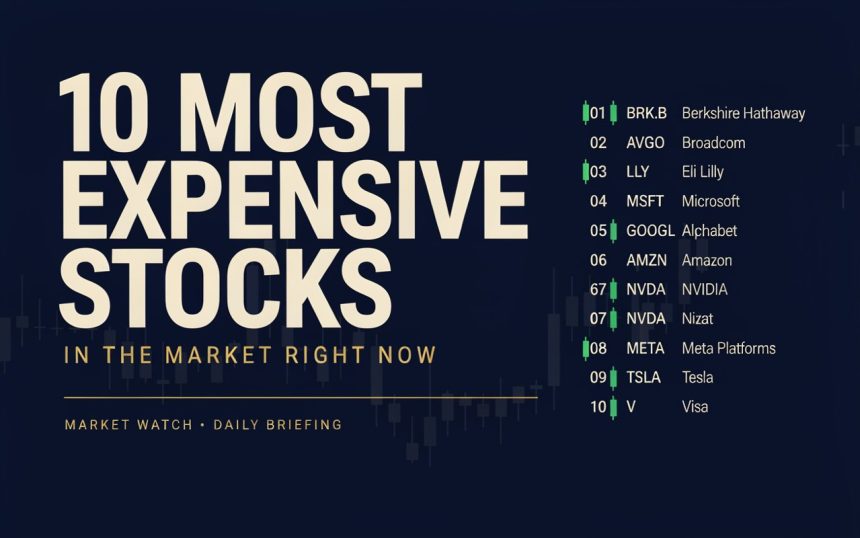 10 MOST EXPENSIVE STOCKS

IN THE MARKET RIGHT NOW

MARKET WATCH • DAILY BRIEFING

01 BRK.B Berkshire Hathaway
02 AVGO Broadcom
03 LLY Eli Lilly
04 MSFT Microsoft
05 GOOGL Alphabet
06 AMZN Amazon
67 NVDA NVIDIA
07 NVDA Nizat
08 META Meta Platforms
09 TSLA Tesla
10 V Visa